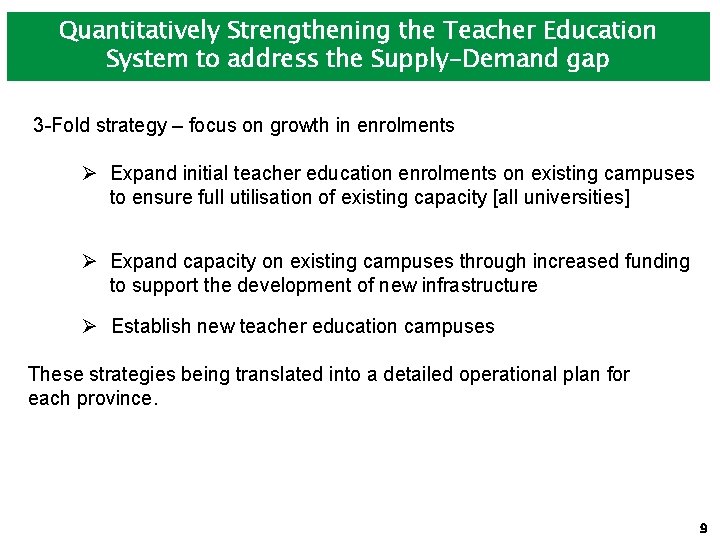 Quantitatively Strengthening the Teacher Education System to address the Supply-Demand gap

3-Fold strategy – focus on growth in enrolments

➢ Expand initial teacher education enrolments on existing campuses to ensure full utilisation of existing capacity [all universities]

➢ Expand capacity on existing campuses through increased funding to support the development of new infrastructure

➢ Establish new teacher education campuses

These strategies being translated into a detailed operational plan for each province.

9